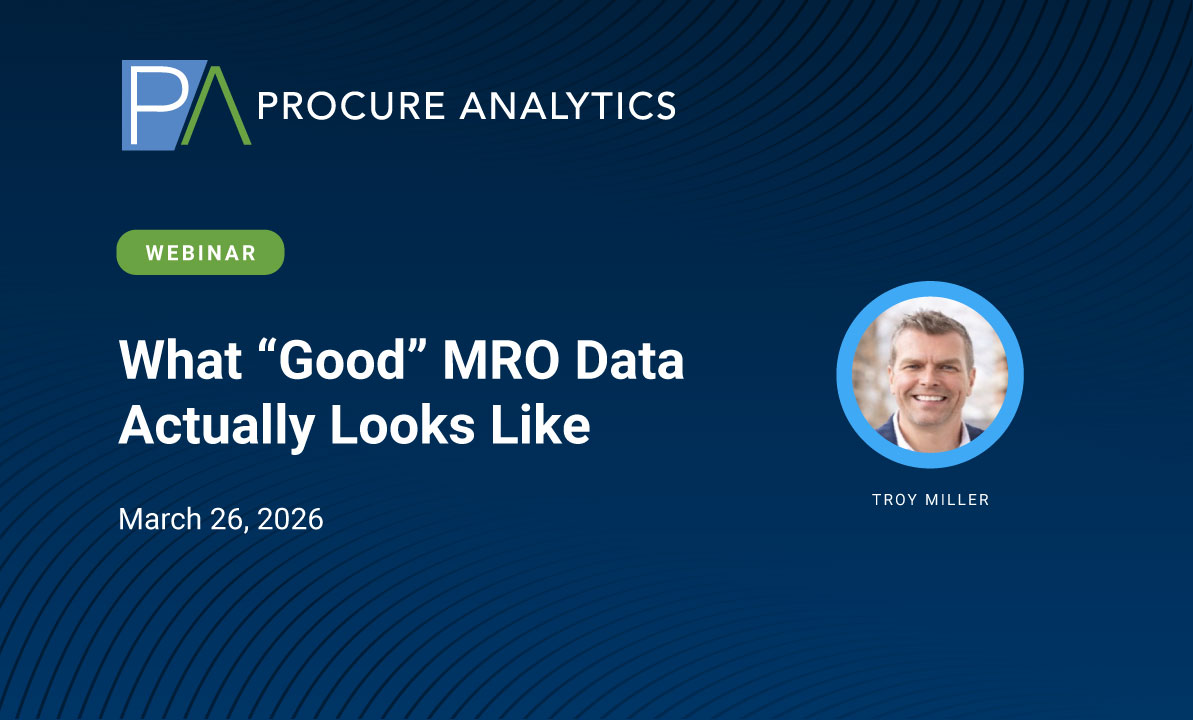 PA PROCURE ANALYTICS

WEBINAR

What “Good” MRO Data Actually Looks Like

March 26, 2026

TROY MILLER